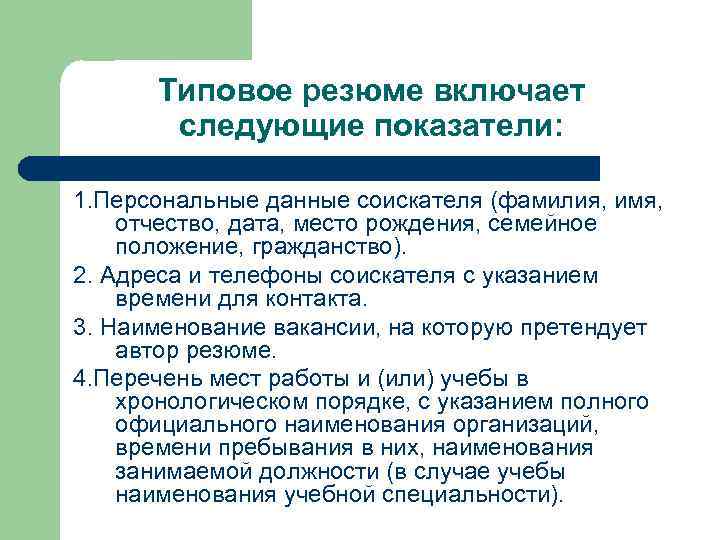 Типовое резюме включает следующие показатели:

1.Персональные данные соискателя (фамилия, имя, отчество, дата, место рождения, семейное положение, гражданство).

2. Адреса и телефоны соискателя с указанием времени для контакта.

3. Наименование вакансии, на которую претендует автор резюме.

4.Перечень мест работы и (или) учебы в хронологическом порядке, с указанием полного официального наименования организаций, времени пребывания в них, наименования занимаемой должности (в случае учебы наименования учебной специальности).